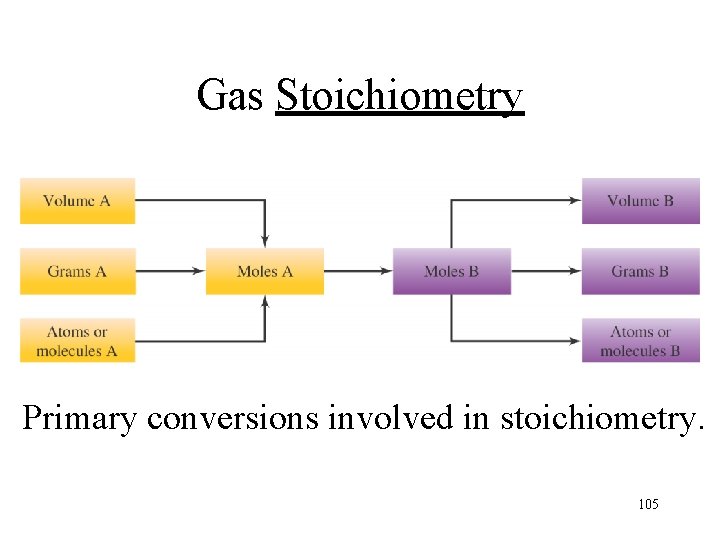 Gas Stoichiometry

Volume A

Grams A

Atoms or molecules A

Moles A

Moles B

Volume B

Grams B

Atoms or molecules B

Primary conversions involved in stoichiometry.

105